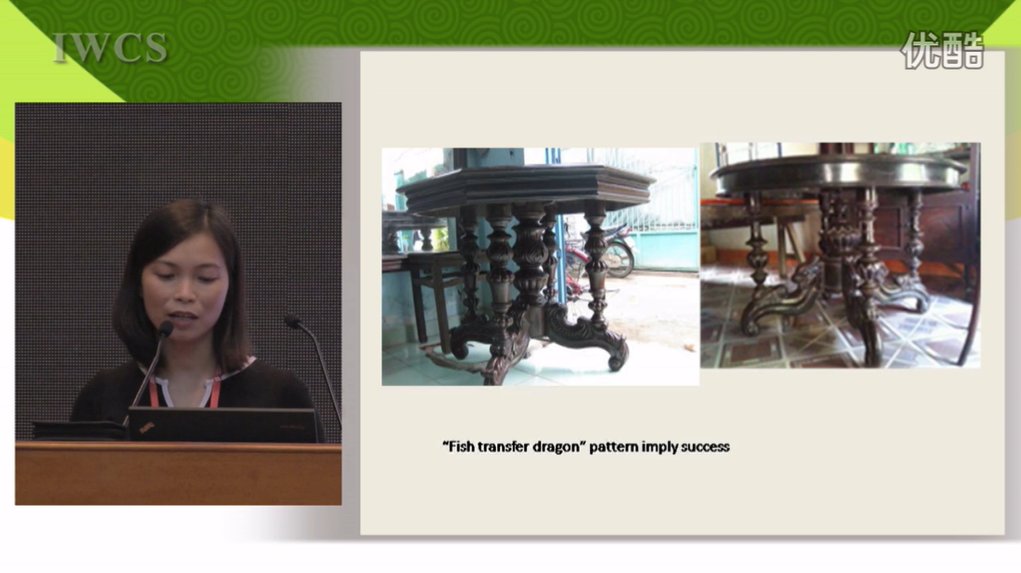 IWCS

优酷

"Fish transfer dragon" pattern imply success